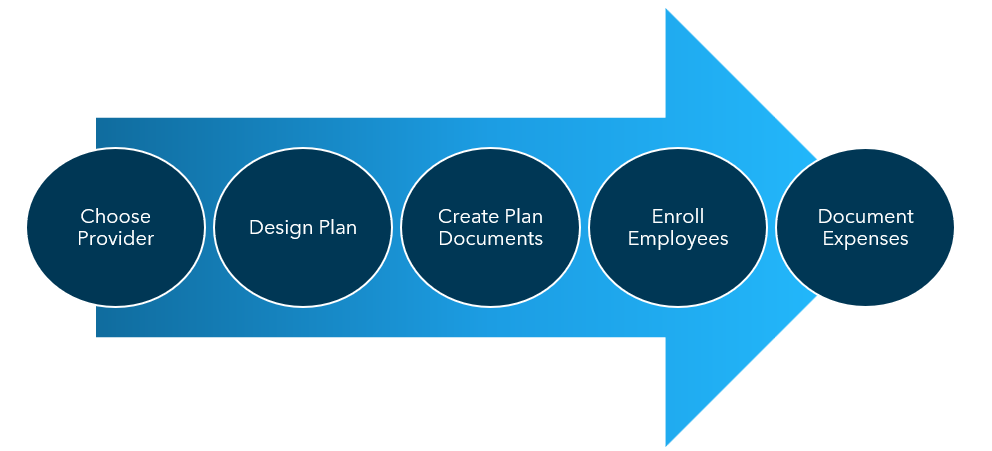 Choose Provider

Design Plan

Create Plan Documents

Enroll Employees

Document Expenses